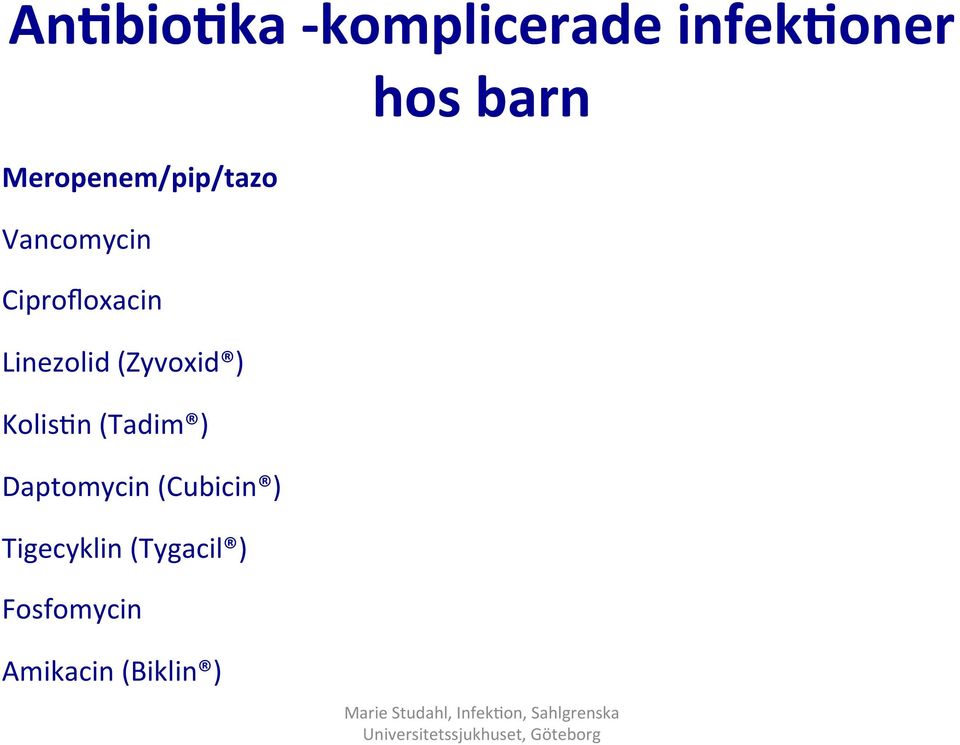 Antibiotika -komplicerade infektioner hos barn

Meropenem/pip/tazo

Vancomycin

Ciprofloxacin

Linezolid (Zyvoxid®)

Kolistin (Tadim®)

Daptomycin (Cubicin®)

Tigecyklin (Tygacil®)

Fosfomycin

Amikacin (Biklin®)

Marie Studahl, Infektion, Sahlgrenska Universitetssjukhuset, Göteborg